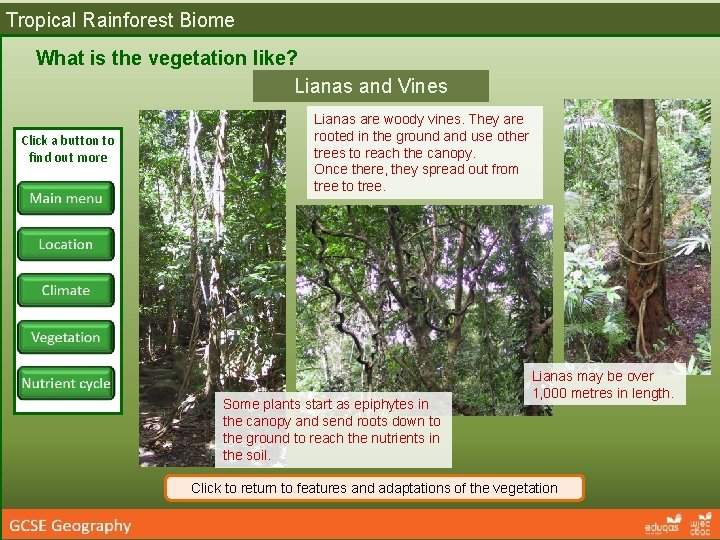 Tropical Rainforest Biome

What is the vegetation like?

Lianas and Vines

Click a button to find out more

Main menu

Location

Climate

Vegetation

Nutrient cycle

Lianas are woody vines. They are rooted in the ground and use other trees to reach the canopy.
Once there, they spread out from tree to tree.

Lianas may be over 1,000 metres in length.

Some plants start as epiphytes in the canopy and send roots down to the ground to reach the nutrients in the soil.

Click to return to features and adaptations of the vegetation

GCSE Geography

eduqas

wjec cbac